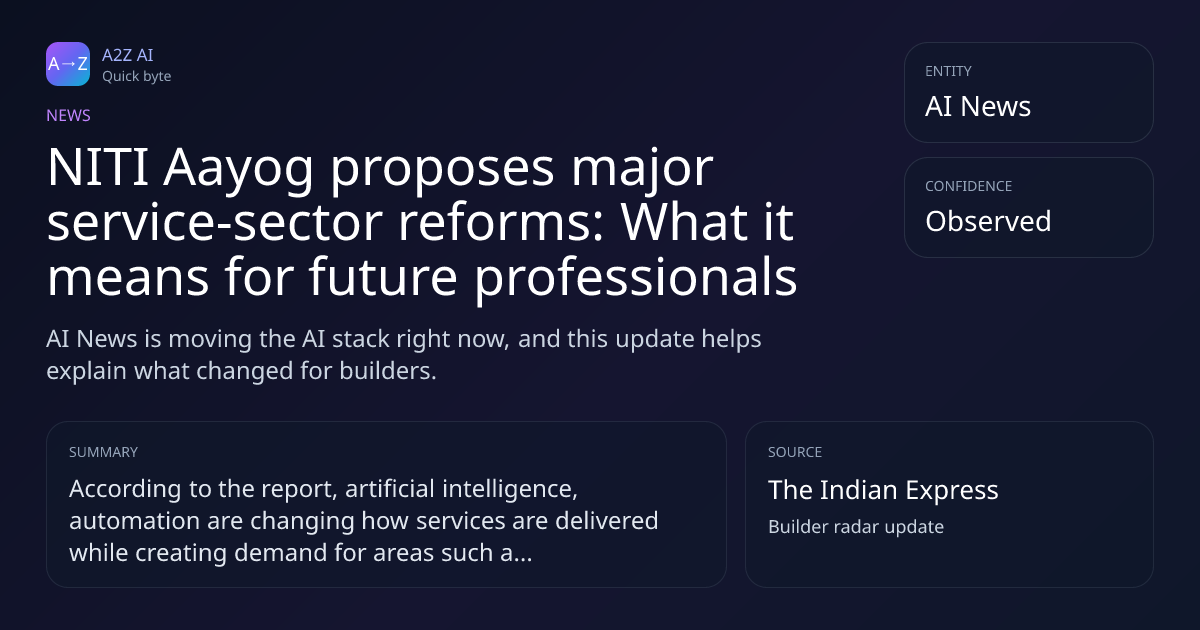 A→Z
A2Z AI
Quick byte

NEWS

NITI Aayog proposes major service-sector reforms: What it means for future professionals

AI News is moving the AI stack right now, and this update helps explain what changed for builders.

ENTITY
AI News

CONFIDENCE
Observed

SUMMARY
According to the report, artificial intelligence, automation are changing how services are delivered while creating demand for areas such a...

SOURCE
The Indian Express
Builder radar update